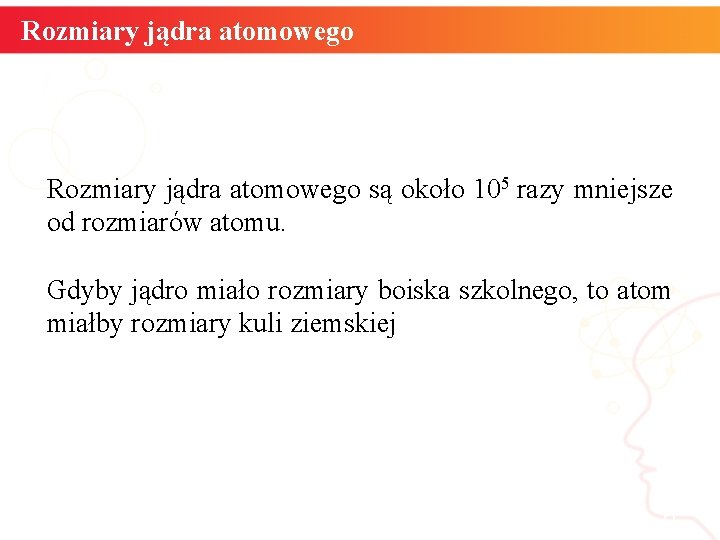 Rozmiary jądra atomowego

Rozmiary jądra atomowego są około $10^5$ razy mniejsze od rozmiarów atomu.

Gdyby jądro miało rozmiary boiska szkolnego, to atom miałby rozmiary kuli ziemskiej